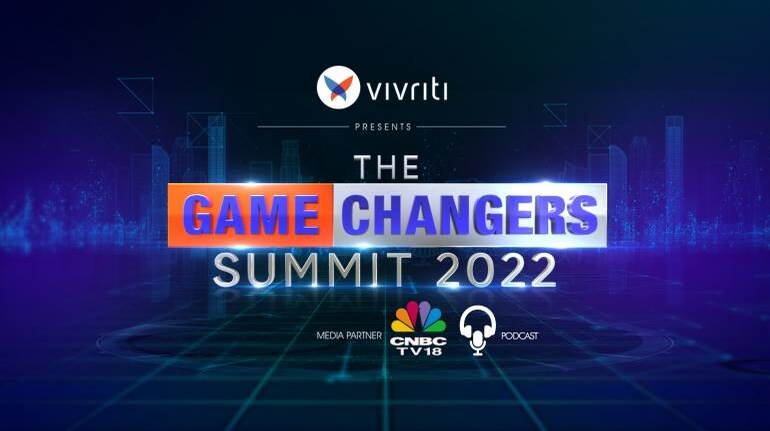 vivriti

PRESENTS

THE
GAME CHANGERS
SUMMIT 2022

MEDIA PARTNER CNBC TV18 PODCAST